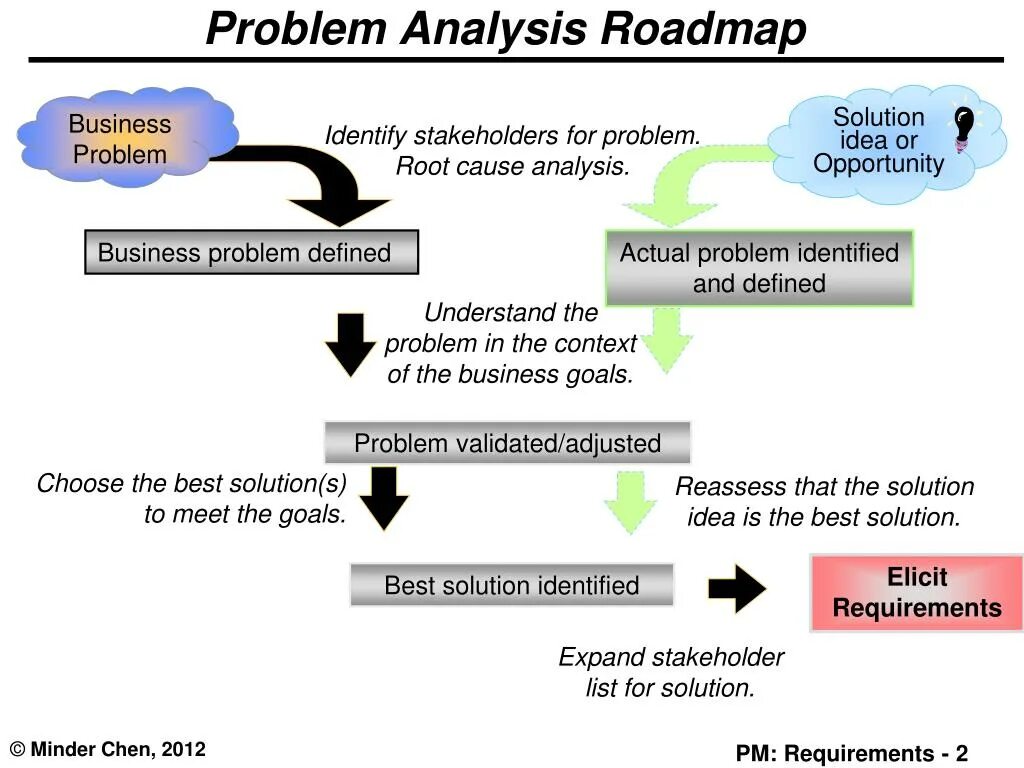 Problem Analysis Roadmap

Business Problem

Identify stakeholders for problem. Root cause analysis.

Solution idea or Opportunity

Business problem defined

Actual problem identified and defined

Understand the problem in the context of the business goals.

Problem validated/adjusted

Choose the best solution(s) to meet the goals.

Reassess that the solution idea is the best solution.

Best solution identified

Elicit Requirements

Expand stakeholder list for solution.

© Minder Chen, 2012

PM: Requirements - 2